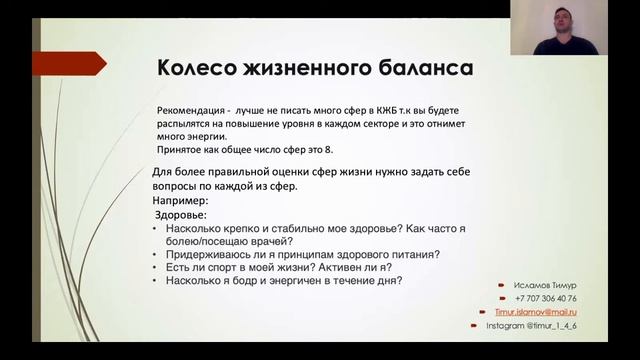 Колесо жизненного баланса

Рекомендация - лучше не писать много сфер в КЖБ т.к вы будете распылятся на повышение уровня в каждом секторе и это отнимет много энергии.
Принятое как общее число сфер это 8.

Для более правильной оценки сфер жизни нужно задать себе вопросы по каждой из сфер.
Например:
Здоровье:
• Насколько крепко и стабильно мое здоровье? Как часто я болею/посещаю врачей?
• Придерживаюсь ли я принципам здорового питания?
• Есть ли спорт в моей жизни? Активен ли я?
• Насколько я бодр и энергичен в течение дня?

Исламов Тимур
+7 707 306 40 76
Timur.islamov@mail.ru
Instagram @timur_1_4_6